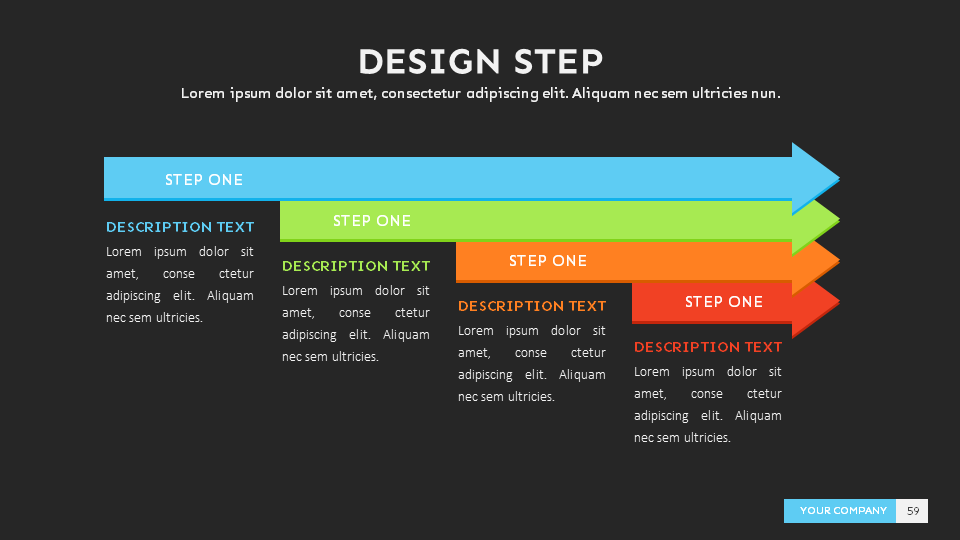 DESIGN STEP

Lorem ipsum dolor sit amet, consectetur adipiscing elit. Aliquam nec sem ultricies nun.

STEP ONE

DESCRIPTION TEXT

Lorem ipsum dolor sit amet, conse ctetur adipiscing elit. Aliquam nec sem ultricies.

STEP ONE

DESCRIPTION TEXT

Lorem ipsum dolor sit amet, conse ctetur adipiscing elit. Aliquam nec sem ultricies.

STEP ONE

DESCRIPTION TEXT

Lorem ipsum dolor sit amet, conse ctetur adipiscing elit. Aliquam nec sem ultricies.

STEP ONE

DESCRIPTION TEXT

Lorem ipsum dolor sit amet, conse ctetur adipiscing elit. Aliquam nec sem ultricies.

YOUR COMPANY 59